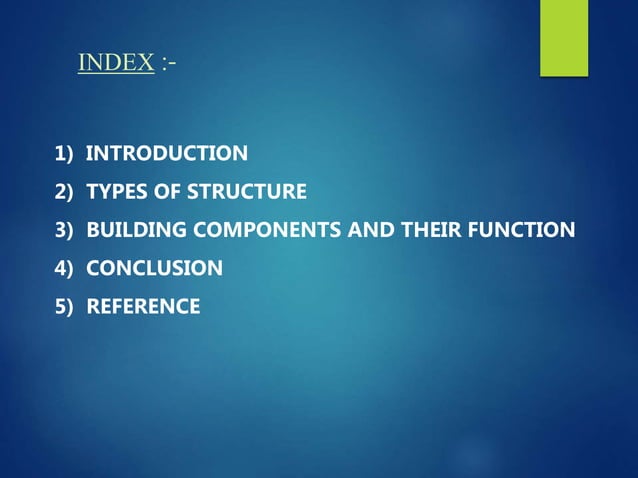 INDEX :-

1) INTRODUCTION
2) TYPES OF STRUCTURE
3) BUILDING COMPONENTS AND THEIR FUNCTION
4) CONCLUSION
5) REFERENCE